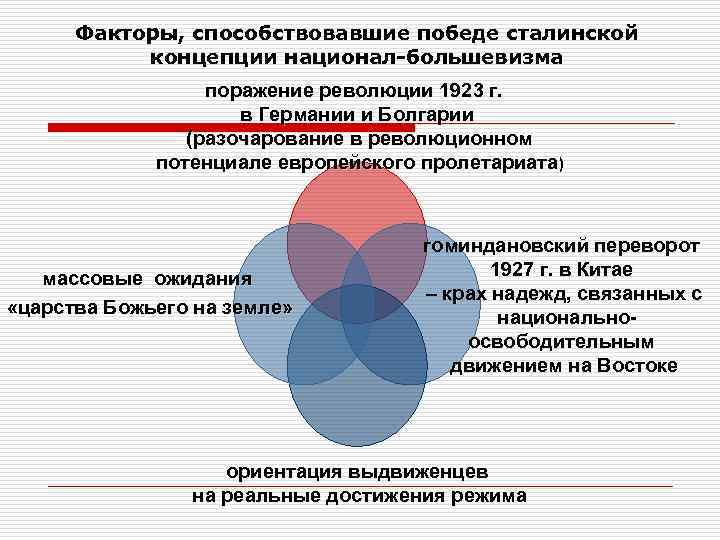 Факторы, способствовавшие победе сталинской концепции национал-большевизма

поражение революции 1923 г. в Германии и Болгарии (разочарование в революционном потенциале европейского пролетариата)

массовые ожидания «царства Божьего на земле»

гоминдановский переворот 1927 г. в Китае – крах надежд, связанных с национально-освободительным движением на Востоке

ориентация выдвиженцев на реальные достижения режима